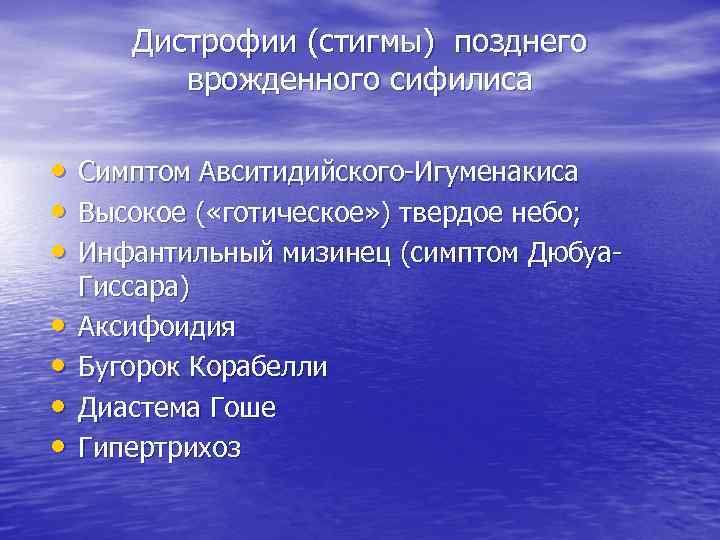 Дистрофии (стигмы) позднего врожденного сифилиса

• Симптом Авситидийского-Игуменакиса
• Высокое («готическое») твердое небо;
• Инфантильный мизинец (симптом Дюбуа-Гиссара)
• Аксифоидия
• Бугорок Корабелли
• Диастема Гоше
• Гипертрихоз